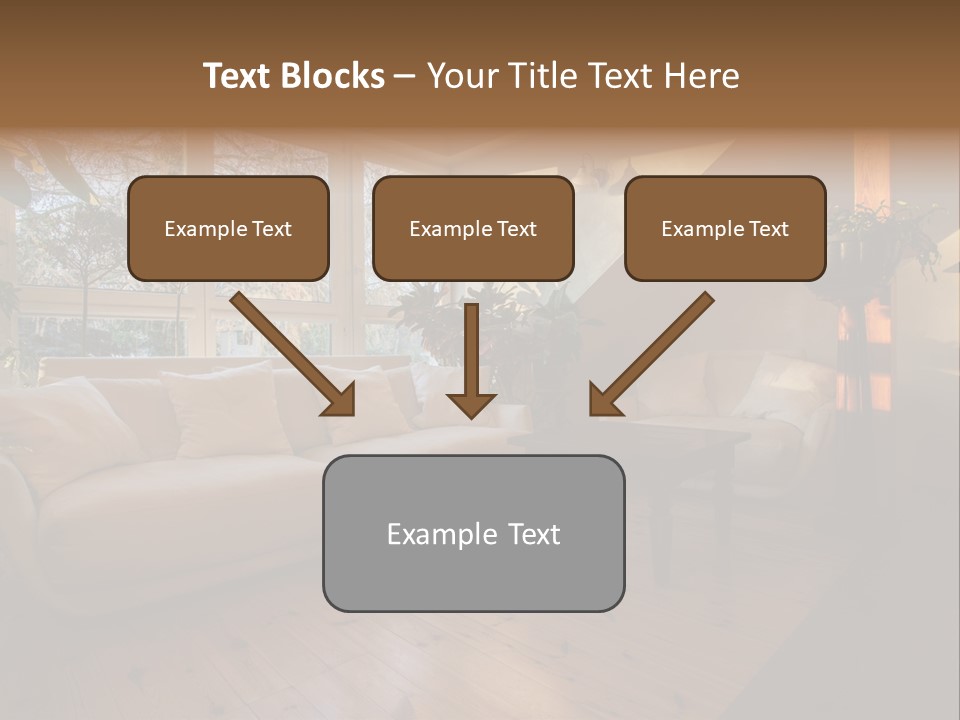 Text Blocks – Your Title Text Here

Example Text

Example Text

Example Text

Example Text